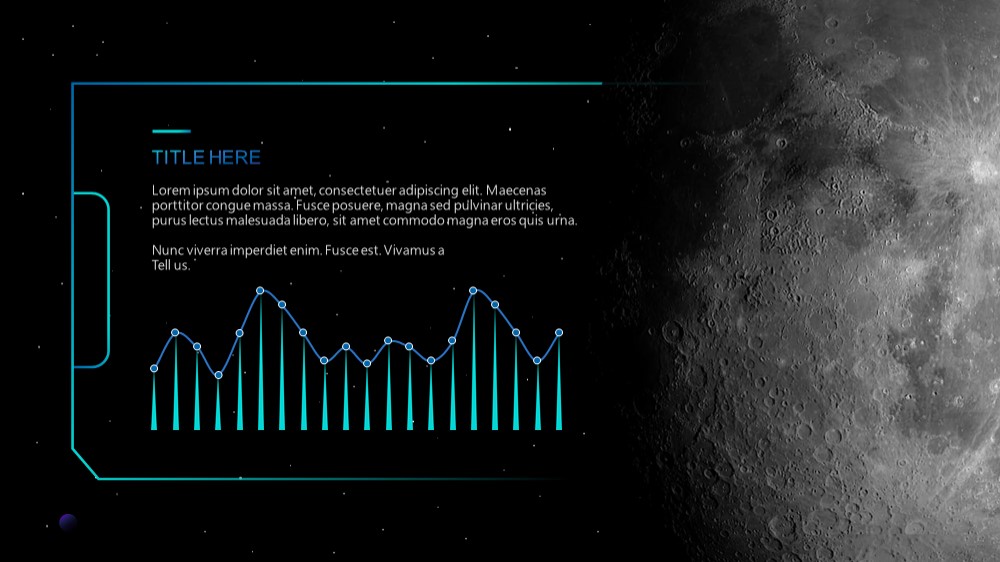 TITLE HERE

Lorem ipsum dolor sit amet, consectetuer adipiscing elit. Maecenas porttitor congue massa. Fusce posuere, magna sed pulvinar ultricies, purus lectus malesuada libero, sit amet commodo magna eros quis urna.

Nunc viverra imperdiet enim. Fusce est. Vivamus a Tell us.